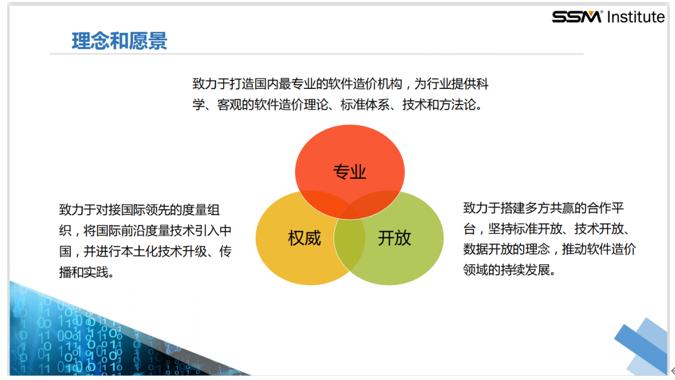 SSM Institute

理念和愿景

致力于打造国内最专业的软件造价机构，为行业提供科学、客观的软件造价理论、标准体系、技术和方法论。

专业

权威

开放

致力于对接国际领先的度量组织，将国际前沿度量技术引入中国，并进行本土化技术升级、传播和实践。

致力于搭建多方共赢的合作平台，坚持标准开放、技术开放、数据开放的理念，推动软件造价领域的持续发展。